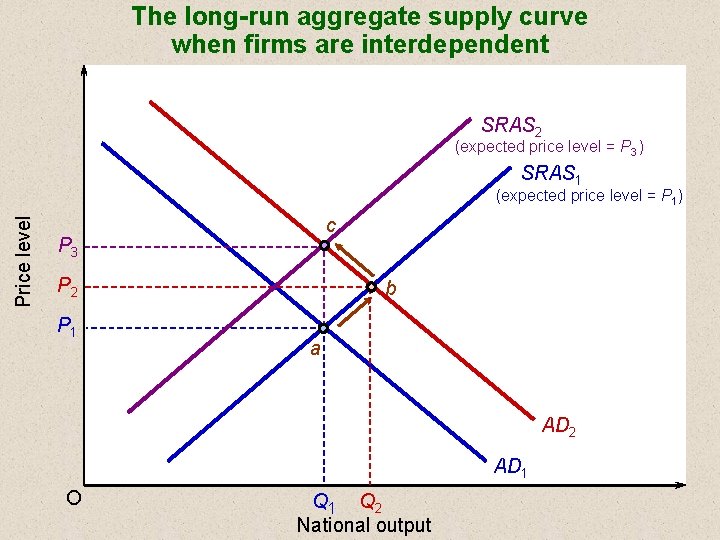 The long-run aggregate supply curve when firms are interdependent

$SRAS_2$
(expected price level = $P_3$)

$SRAS_1$
(expected price level = $P_1$)

Price level

$P_3$

$P_2$

$P_1$

c

b

a

$AD_2$

$AD_1$

O

$Q_1$

$Q_2$

National output